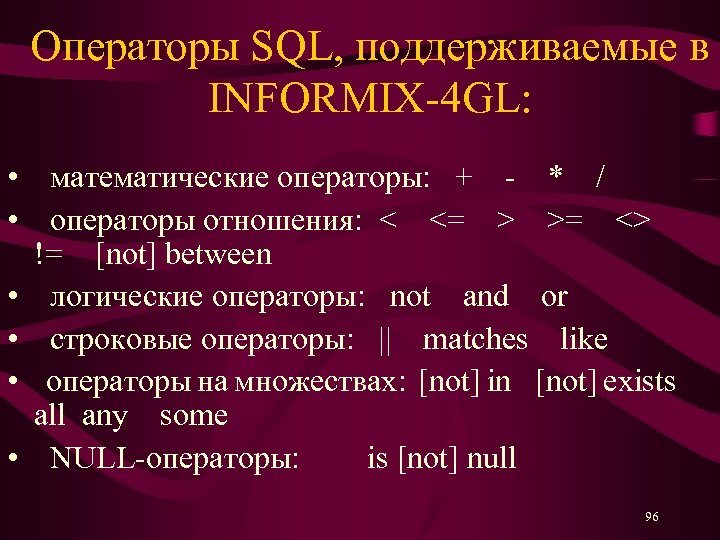 Операторы SQL, поддерживаемые в INFORMIX-4GL:

• математические операторы: + - * /

• операторы отношения: < <= > >= <> != [not] between

• логические операторы: not and or

• строковые операторы: || matches like

• операторы на множествах: [not] in [not] exists all any some

• NULL-операторы: is [not] null

96